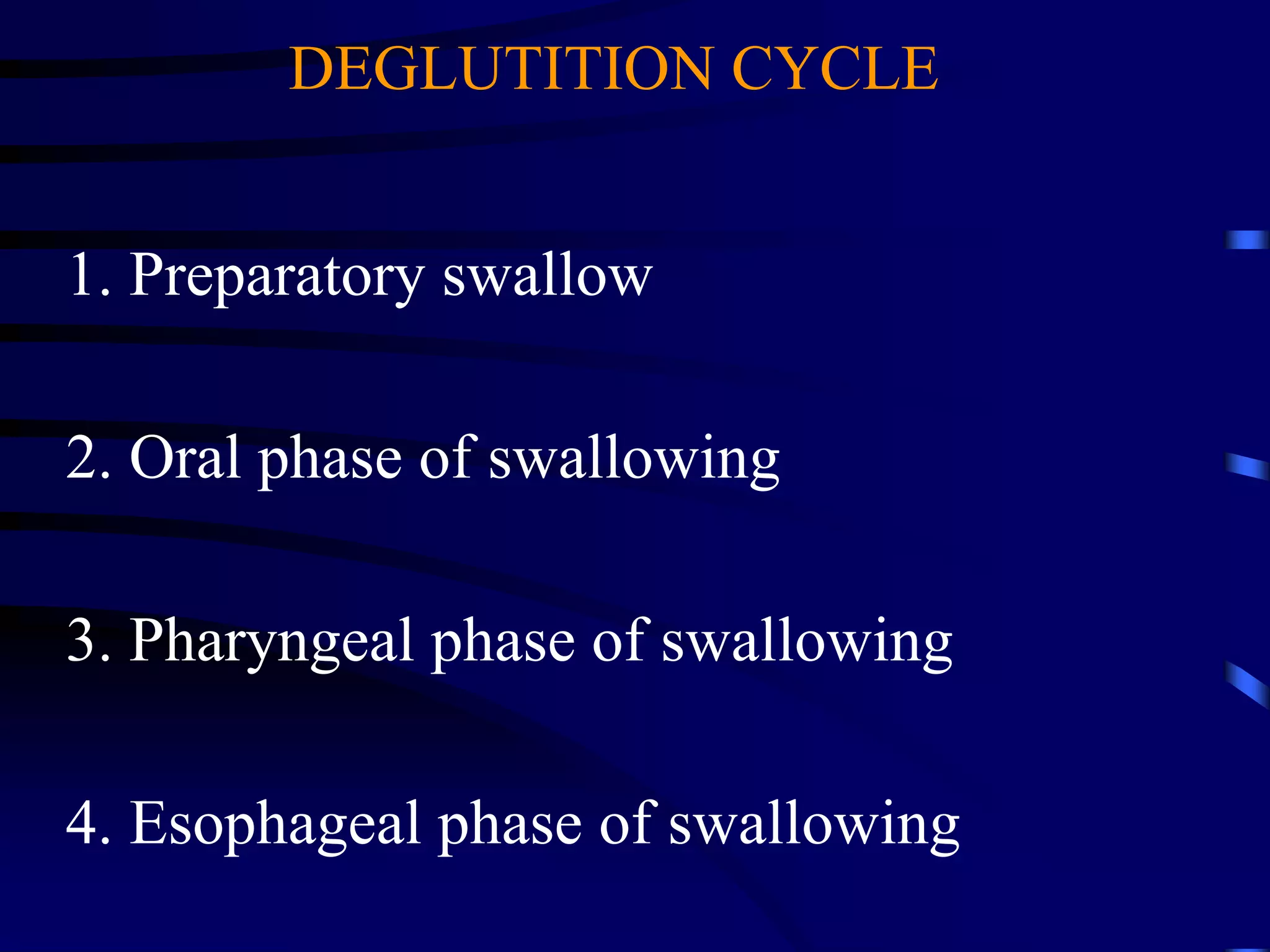 DEGLUTITION CYCLE

1. Preparatory swallow

2. Oral phase of swallowing

3. Pharyngeal phase of swallowing

4. Esophageal phase of swallowing